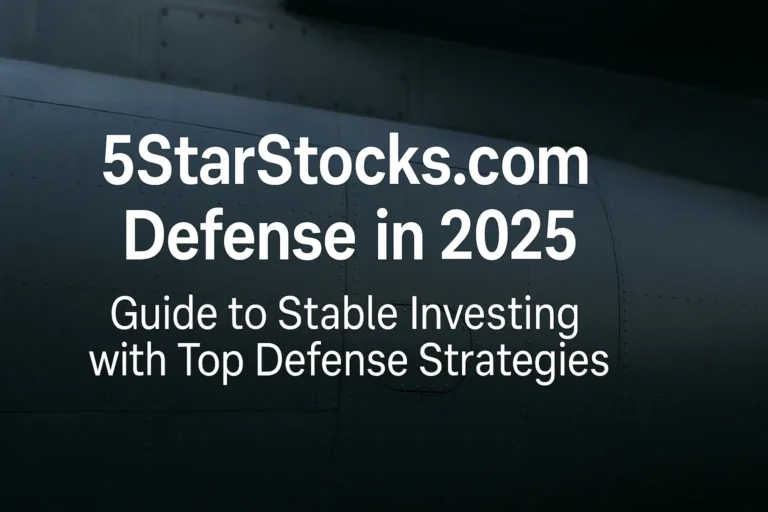 5StarStocks.com Defense in 2025

Guide to Stable Investing with Top Defense Strategies